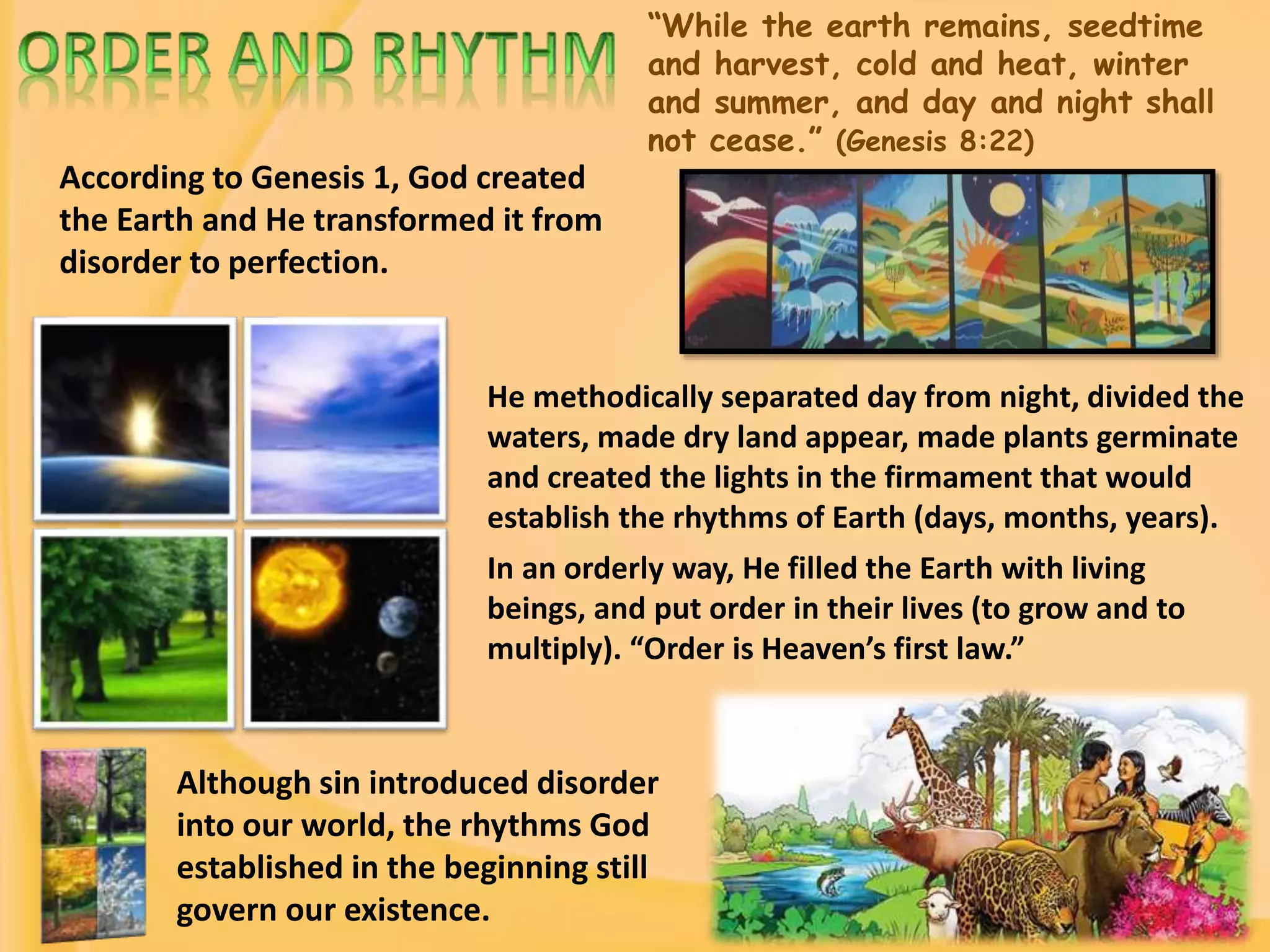 ORDER AND RHYTHM

"While the earth remains, seedtime and harvest, cold and heat, winter and summer, and day and night shall not cease." (Genesis 8:22)

According to Genesis 1, God created the Earth and He transformed it from disorder to perfection.

He methodically separated day from night, divided the waters, made dry land appear, made plants germinate and created the lights in the firmament that would establish the rhythms of Earth (days, months, years).

In an orderly way, He filled the Earth with living beings, and put order in their lives (to grow and to multiply). "Order is Heaven's first law."

Although sin introduced disorder into our world, the rhythms God established in the beginning still govern our existence.